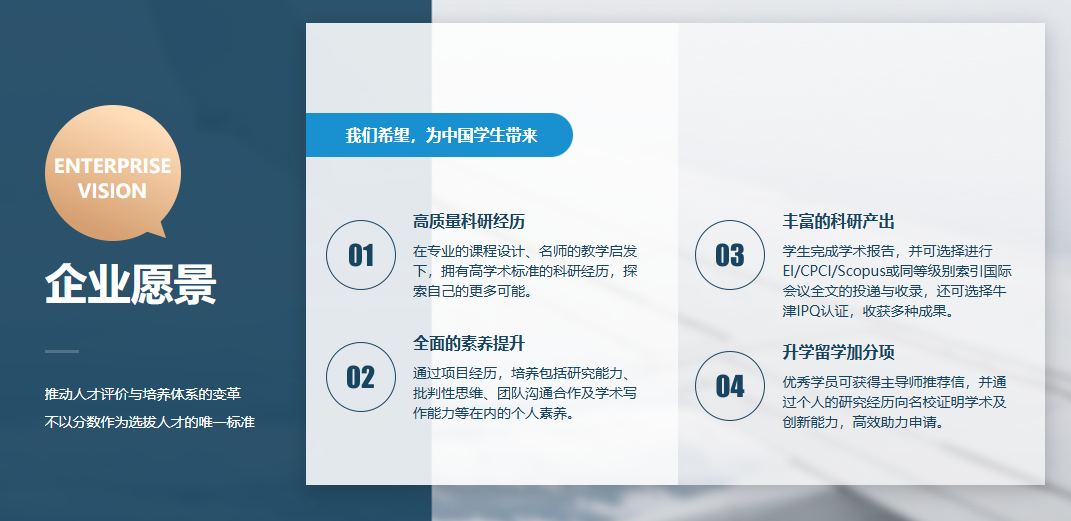 ENTERPRISE VISION

企业愿景

推动人才评价与培养体系的变革
不以分数作为选拔人才的唯一标准

我们希望，为中国学生带来

01
高质量科研经历
在专业的课程设计、名师的教学启发下，拥有高学术标准的科研经历，探索自己的更多可能。

02
全面的素养提升
通过项目经历，培养包括研究能力、批判性思维、团队沟通合作及学术写作能力等在内的个人素养。

03
丰富的科研产出
学生完成学术报告，并可选择进行EI/CPCI/Scopus或同等级别索引国际会议全文的投递与收录，还可选择牛津IPQ认证，收获多种成果。

04
升学留学加分项
优秀学员可获得主导师推荐信，并通过个人的研究经历向名校证明学术及创新能力，高效助力申请。